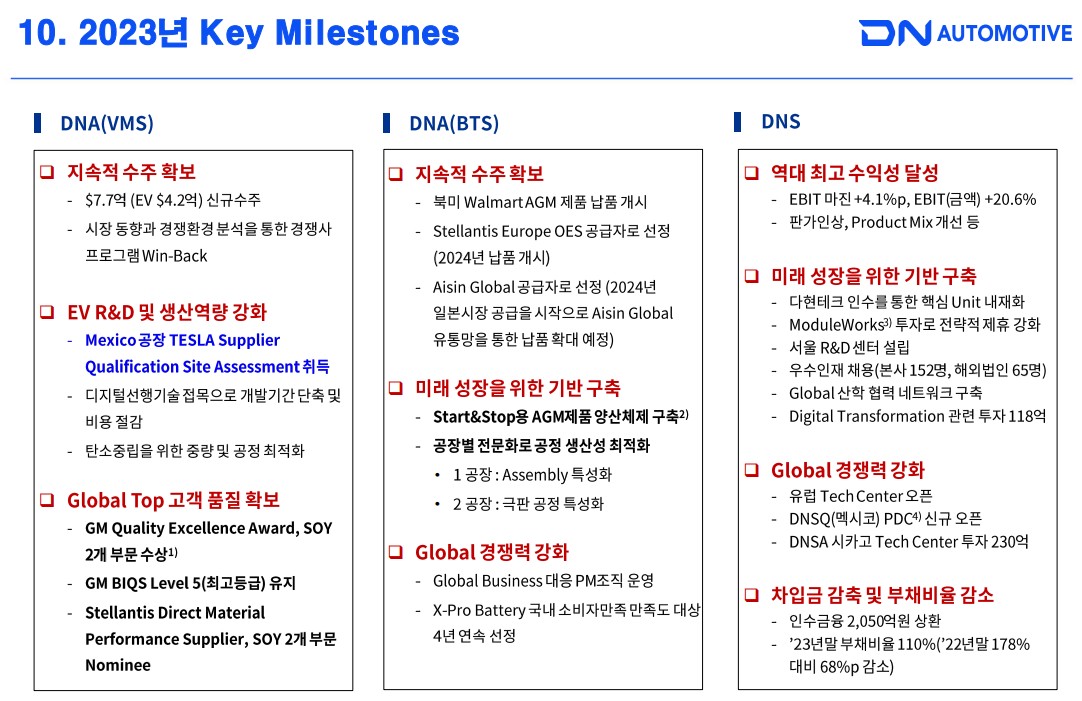 10. 2023년 Key Milestones

DN AUTOMOTIVE

DNA(VMS)

❑ 지속적 수주 확보
- $7.7억 (EV $4.2억) 신규수주
- 시장 동향과 경쟁환경 분석을 통한 경쟁사 프로그램 Win-Back

❑ EV R&D 및 생산역량 강화
- Mexico공장 TESLA Supplier Qualification Site Assessment 취득
- 디지털선행기술 접목으로 개발기간 단축 및 비용 절감
- 탄소중립을 위한 중량 및 공정 최적화

❑ Global Top 고객 품질 확보
- GM Quality Excellence Award, SOY 2개 부문 수상$^{1)}$
- GM BIQS Level 5(최고등급) 유지
- Stellantis Direct Material Performance Supplier, SOY 2개 부문 Nominee

DNA(BTS)

❑ 지속적 수주 확보
- 북미 Walmart AGM 제품 납품 개시
- Stellantis Europe OES 공급자로 선정 (2024년 납품 개시)
- Aisin Global 공급자로 선정 (2024년 일본시장 공급을 시작으로 Aisin Global 유통망을 통한 납품 확대 예정)

❑ 미래 성장을 위한 기반 구축
- Start&Stop용 AGM제품 양산체제 구축$^{2)}$
- 공장별 전문화로 공정 생산성 최적화
• 1 공장 : Assembly 특성화
• 2 공장 : 극판 공정 특성화

❑ Global 경쟁력 강화
- Global Business 대응 PM조직 운영
- X-Pro Battery 국내 소비자만족 만족도 대상 4년 연속 선정

DNS

❑ 역대 최고 수익성 달성
- EBIT 마진 +4.1%p, EBIT(금액) +20.6%
- 판가인상, Product Mix 개선 등

❑ 미래 성장을 위한 기반 구축
- 다현테크 인수를 통한 핵심 Unit 내재화
- ModuleWorks$^{3)}$ 투자로 전략적 제휴 강화
- 서울 R&D 센터 설립
- 우수인재 채용(본사 152명, 해외법인 65명)
- Global 산학 협력 네트워크 구축
- Digital Transformation 관련 투자 118억

❑ Global 경쟁력 강화
- 유럽 Tech Center 오픈
- DNSQ(멕시코) PDC$^{4)}$ 신규 오픈
- DNSA 시카고 Tech Center 투자 230억

❑ 차입금 감축 및 부채비율 감소
- 인수금융 2,050억원 상환
- '23년말 부채비율 110%('22년말 178% 대비 68%p 감소)